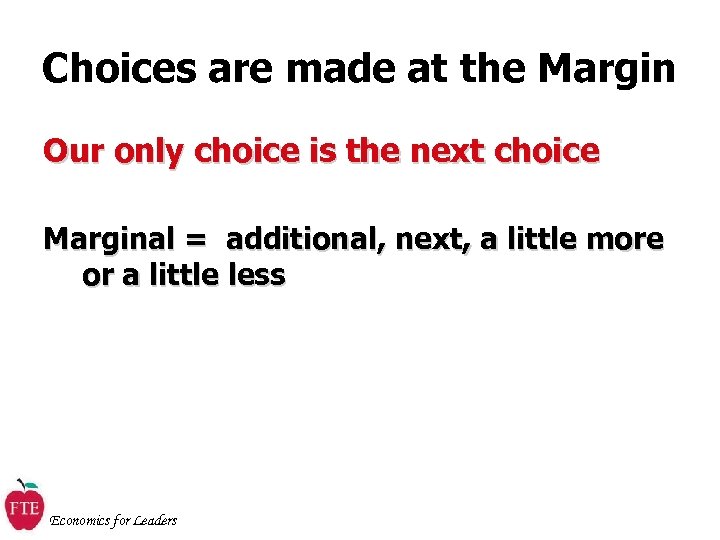 Choices are made at the Margin

Our only choice is the next choice

Marginal = additional, next, a little more or a little less

FTE

Economics for Leaders